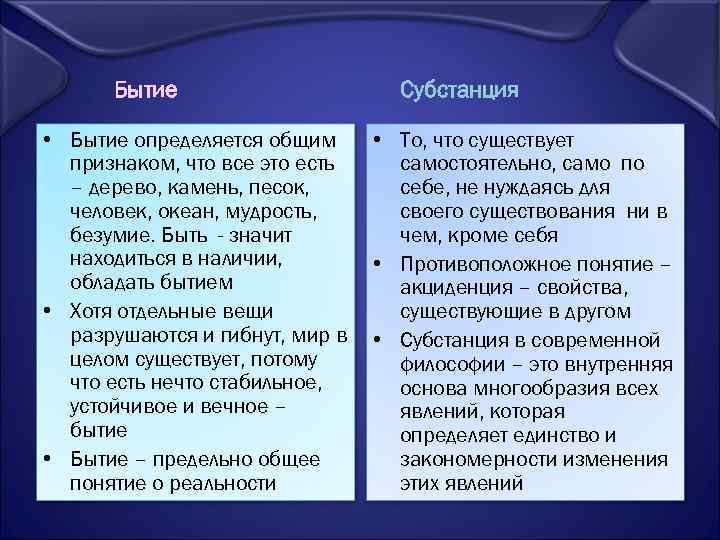 Бытие

• Бытие определяется общим признаком, что все это есть – дерево, камень, песок, человек, океан, мудрость, безумие. Быть - значит находиться в наличии, обладать бытием
• Хотя отдельные вещи разрушаются и гибнут, мир в целом существует, потому что есть нечто стабильное, устойчивое и вечное – бытие
• Бытие – предельно общее понятие о реальности

Субстанция

• То, что существует самостоятельно, само по себе, не нуждаясь для своего существования ни в чем, кроме себя
• Противоположное понятие – акциденция – свойства, существующие в другом
• Субстанция в современной философии – это внутренняя основа многообразия всех явлений, которая определяет единство и закономерности изменения этих явлений